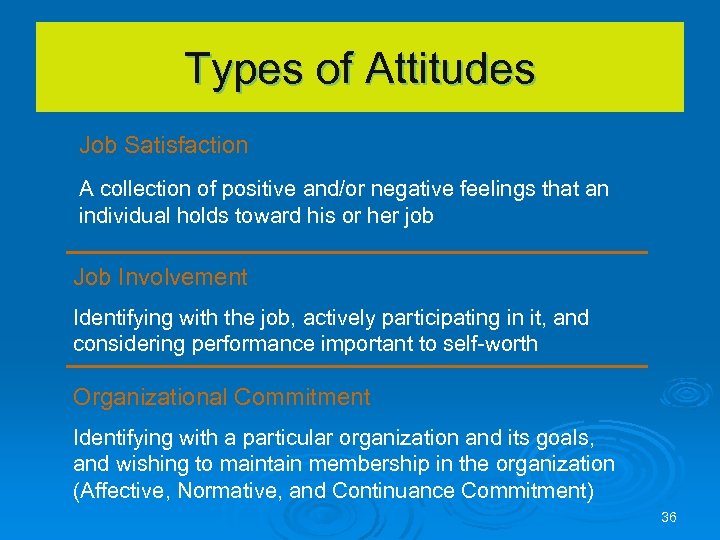 Types of Attitudes

Job Satisfaction

A collection of positive and/or negative feelings that an individual holds toward his or her job

Job Involvement

Identifying with the job, actively participating in it, and considering performance important to self-worth

Organizational Commitment

Identifying with a particular organization and its goals, and wishing to maintain membership in the organization (Affective, Normative, and Continuance Commitment)

36